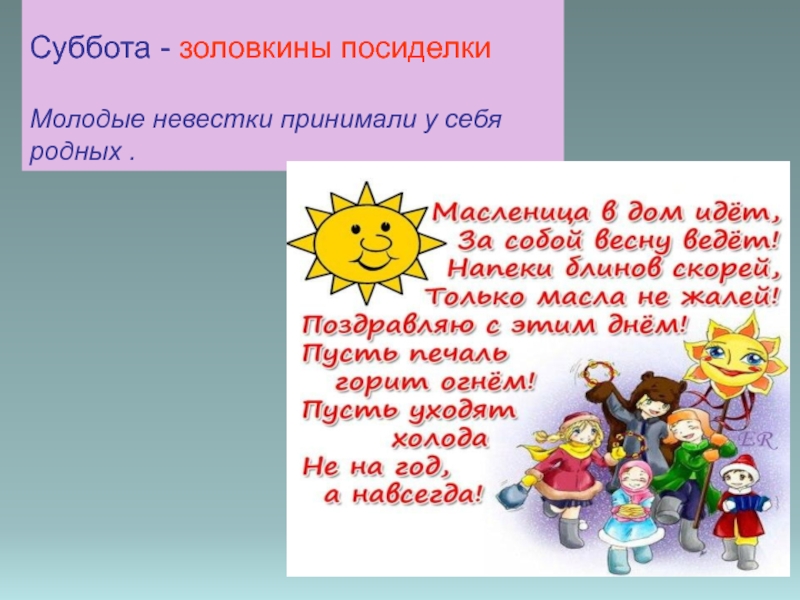 Суббота - золовкины посиделки

Молодые невестки принимали у себя родных .

Масленица в дом идёт,
За собой весну ведёт!
Напеки блинов скорей,
Только масла не жалей!
Поздравляю с этим днём!
Пусть печаль
горит огнём!
Пусть уходят
холода
Не на год,
а навсегда!

ER